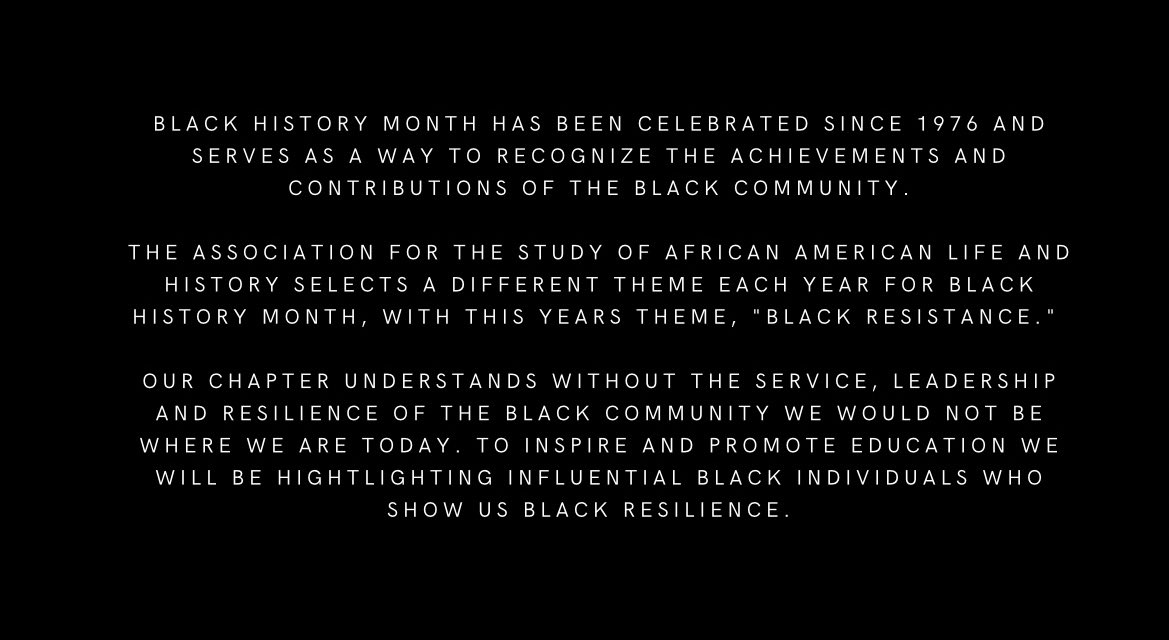 BLACK HISTORY MONTH HAS BEEN CELEBRATED SINCE 1976 AND SERVES AS A WAY TO RECOGNIZE THE ACHIEVEMENTS AND CONTRIBUTIONS OF THE BLACK COMMUNITY.

THE ASSOCIATION FOR THE STUDY OF AFRICAN AMERICAN LIFE AND HISTORY SELECTS A DIFFERENT THEME EACH YEAR FOR BLACK HISTORY MONTH, WITH THIS YEARS THEME, "BLACK RESISTANCE."

OUR CHAPTER UNDERSTANDS WITHOUT THE SERVICE, LEADERSHIP AND RESILIENCE OF THE BLACK COMMUNITY WE WOULD NOT BE WHERE WE ARE TODAY. TO INSPIRE AND PROMOTE EDUCATION WE WILL BE HIGHTLIGHTING INFLUENTIAL BLACK INDIVIDUALS WHO SHOW US BLACK RESILIENCE.